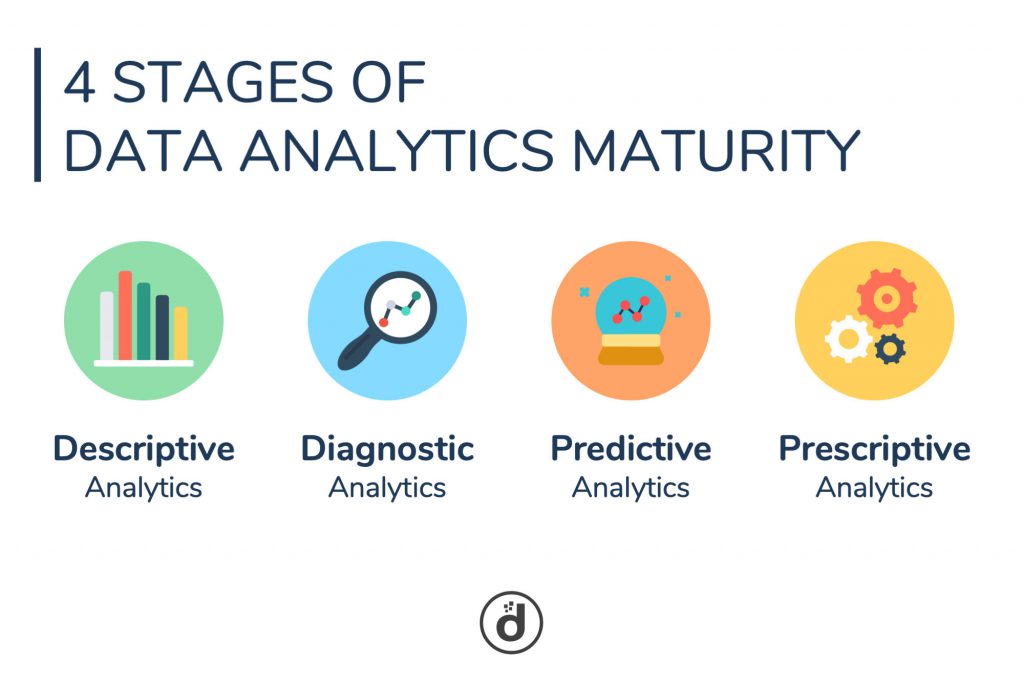 4 STAGES OF
DATA ANALYTICS MATURITY

Descriptive
Analytics

Diagnostic
Analytics

Predictive
Analytics

Prescriptive
Analytics

d